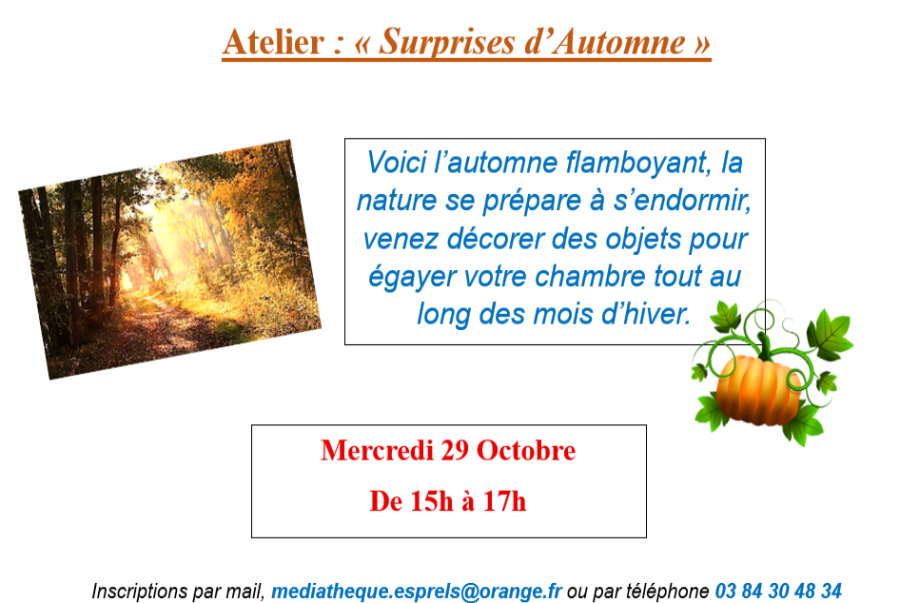 Atelier : « Surprises d’Automne »

Voici l’automne flamboyant, la nature se prépare à s’endormir, venez décorer des objets pour égayer votre chambre tout au long des mois d’hiver.

Mercredi 29 Octobre

De 15h à 17h

Inscriptions par mail, mediatheque.esprels@orange.fr ou par téléphone 03 84 30 48 34